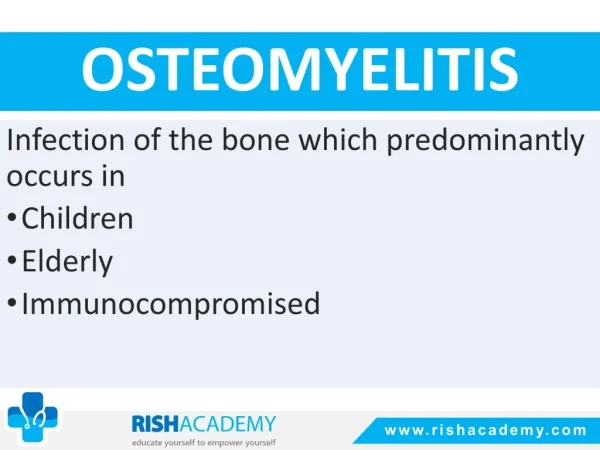 OSTEOMYELITIS

Infection of the bone which predominantly occurs in

• Children

• Elderly

• Immunocompromised

RISHACADEMY
educate yourself to empower yourself

www.rishacademy.com